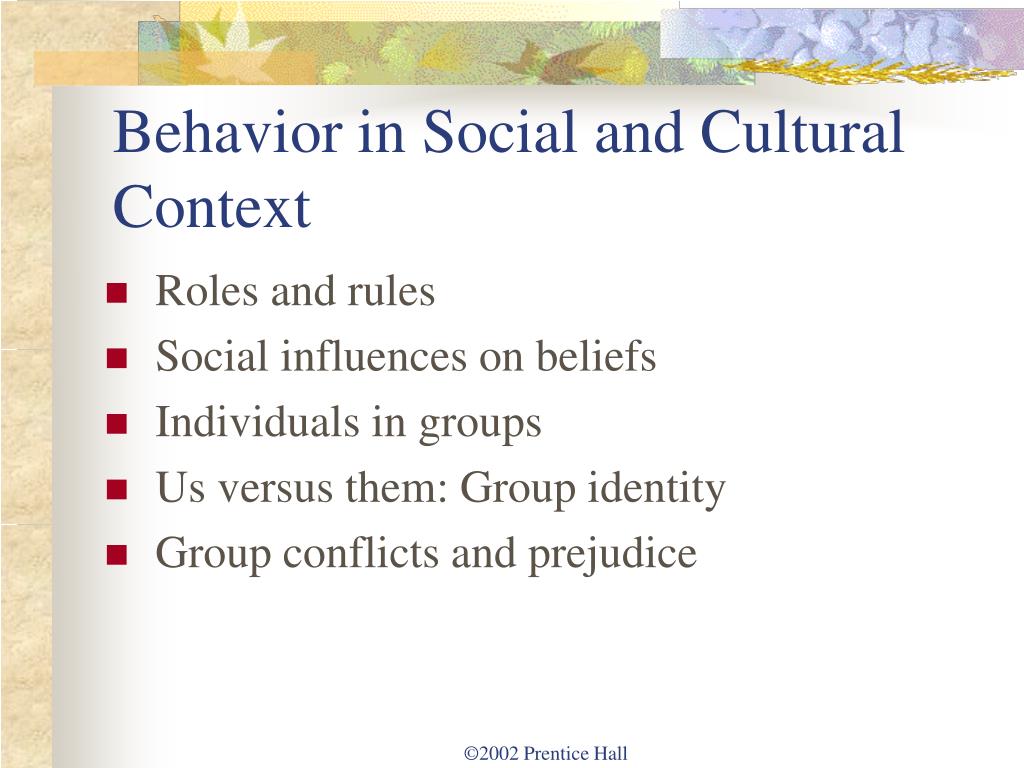 Behavior in Social and Cultural Context

- Roles and rules
- Social influences on beliefs
- Individuals in groups
- Us versus them: Group identity
- Group conflicts and prejudice

©2002 Prentice Hall